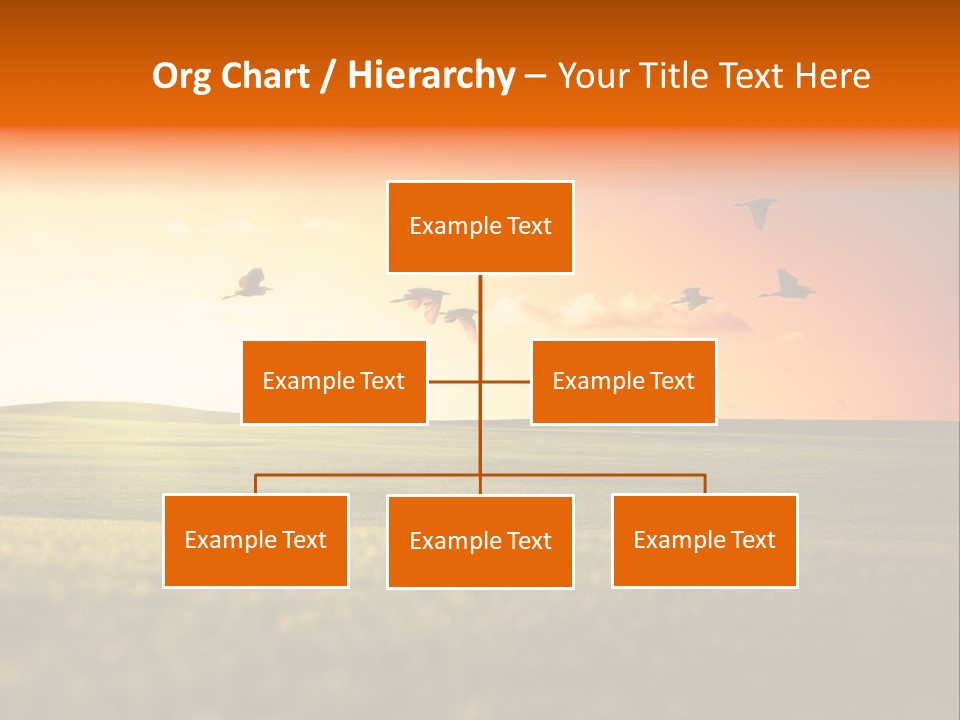 Org Chart / Hierarchy – Your Title Text Here

Example Text

Example Text

Example Text

Example Text

Example Text

Example Text